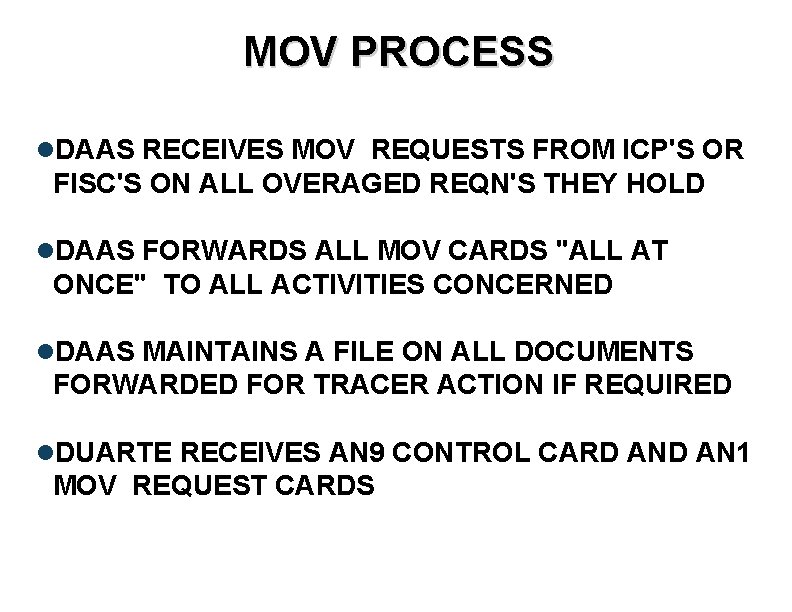 MOV PROCESS

●DAAS RECEIVES MOV REQUESTS FROM ICP'S OR FISC'S ON ALL OVERAGED REQN'S THEY HOLD

●DAAS FORWARDS ALL MOV CARDS "ALL AT ONCE" TO ALL ACTIVITIES CONCERNED

●DAAS MAINTAINS A FILE ON ALL DOCUMENTS FORWARDED FOR TRACER ACTION IF REQUIRED

●DUARTE RECEIVES AN9 CONTROL CARD AND AN1 MOV REQUEST CARDS